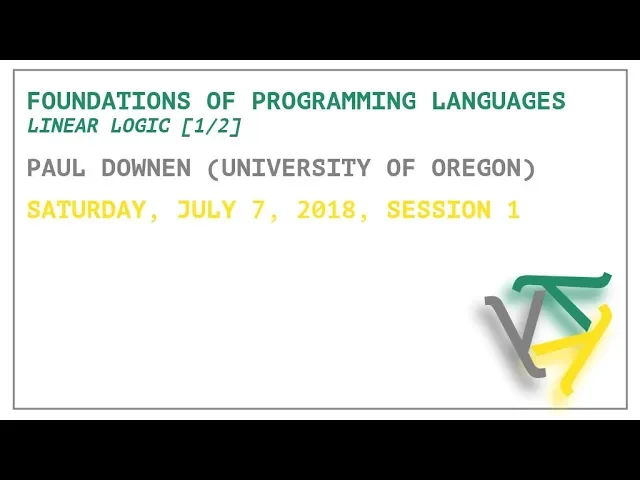 FOUNDATIONS OF PROGRAMMING LANGUAGES
LINEAR LOGIC [1/2]

PAUL DOWNEN (UNIVERSITY OF OREGON)

SATURDAY, JULY 7, 2018, SESSION 1